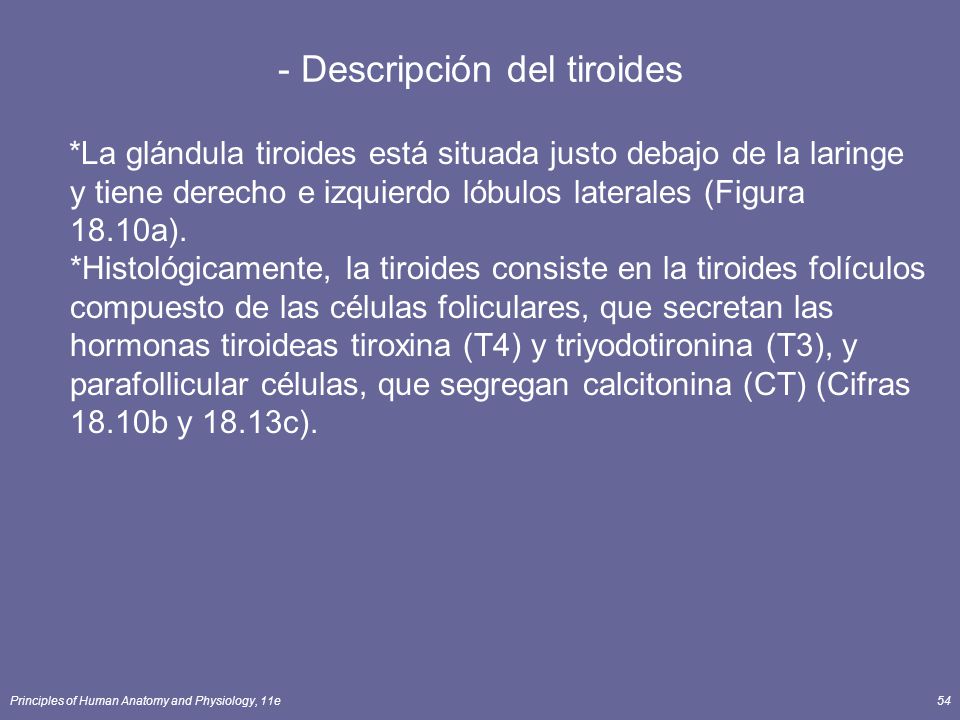 - Descripción del tiroides

*La glándula tiroides está situada justo debajo de la laringe y tiene derecho e izquierdo lóbulos laterales (Figura 18.10a).
*Histológicamente, la tiroides consiste en la tiroides folículos compuesto de las células foliculares, que secretan las hormonas tiroideas tiroxina (T4) y triyodotironina (T3), y parafollicular células, que segregan calcitonina (CT) (Cifras 18.10b y 18.13c).

Principles of Human Anatomy and Physiology, 11e

54